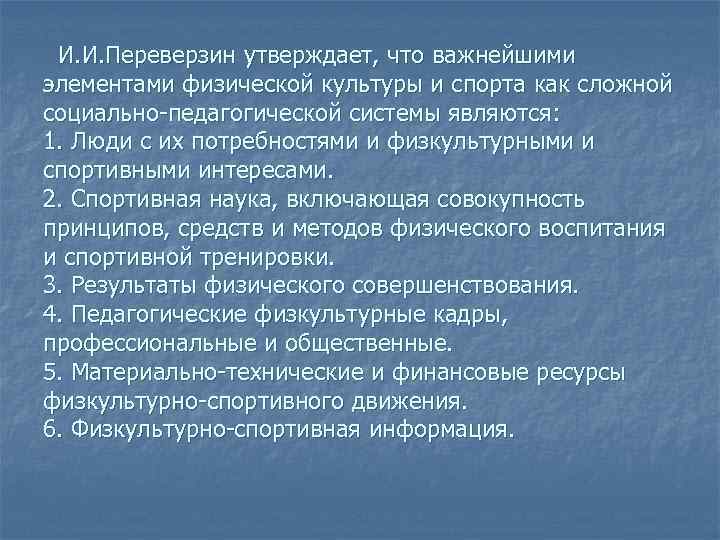 И.И.Переверзин утверждает, что важнейшими элементами физической культуры и спорта как сложной социально-педагогической системы являются:
1. Люди с их потребностями и физкультурными и спортивными интересами.
2. Спортивная наука, включающая совокупность принципов, средств и методов физического воспитания и спортивной тренировки.
3. Результаты физического совершенствования.
4. Педагогические физкультурные кадры, профессиональные и общественные.
5. Материально-технические и финансовые ресурсы физкультурно-спортивного движения.
6. Физкультурно-спортивная информация.